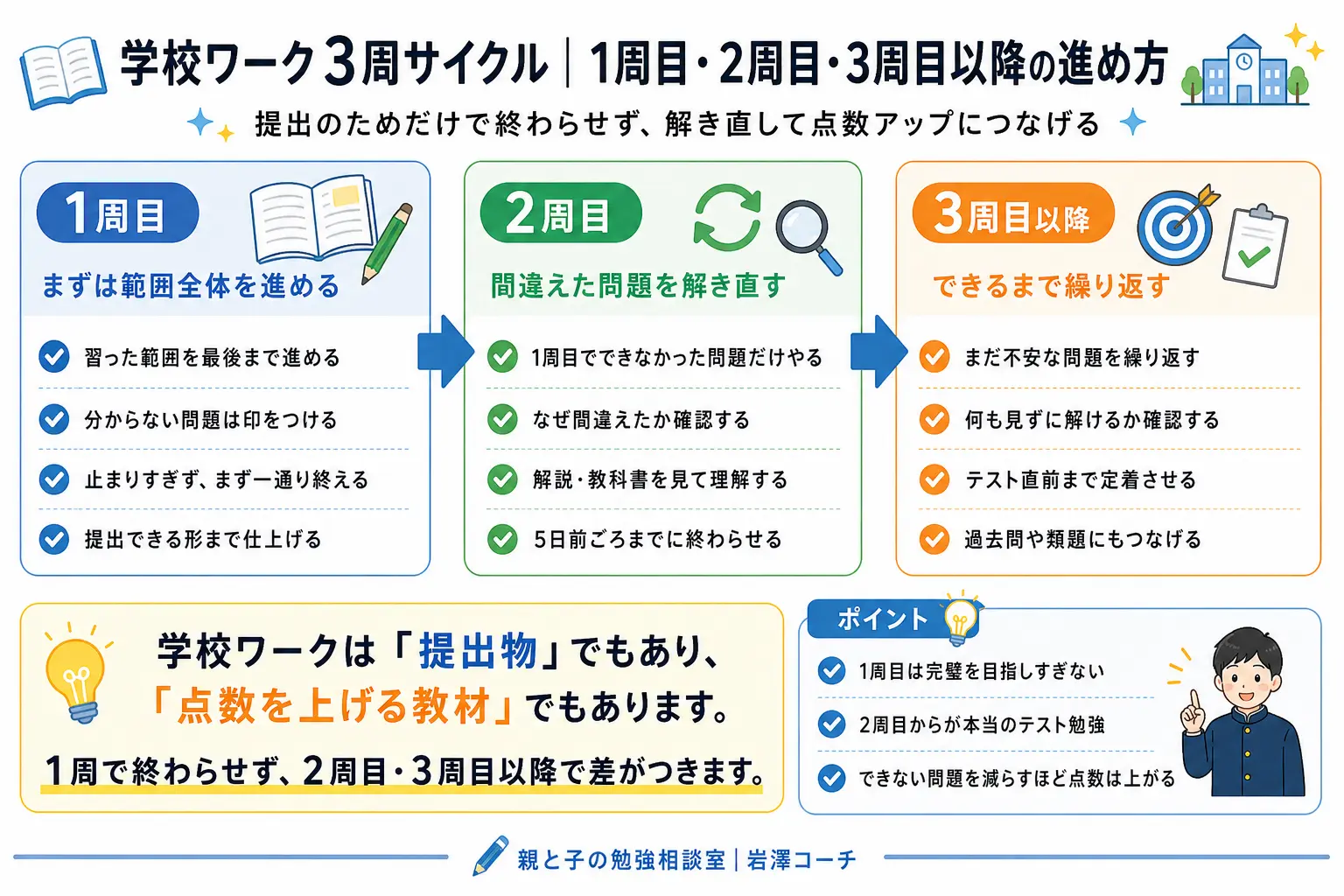 学校ワーク3周サイクル｜1周目・2周目・3周目以降の進め方

提出のためだけで終わらせず、解き直して点数アップにつなげる

1周目
まずは範囲全体を進める
習った範囲を最後まで進める
分からない問題は印をつける
止まりすぎず、まず一通り終える
提出できる形まで仕上げる

2周目
間違えた問題を解き直す
1周目でできなかった問題だけやる
なぜ間違えたか確認する
解説・教科書を見て理解する
5日前ごろまでに終わらせる

3周目以降
できるまで繰り返す
まだ不安な問題を繰り返す
何も見ずに解けるか確認する
テスト直前まで定着させる
過去問や類題にもつなげる

学校ワークは「提出物」でもあり、「点数を上げる教材」でもあります。
1周で終わらせず、2周目・3周目以降で差がつきます。

ポイント
1周目は完璧を目指しすぎない
2周目からが本当のテスト勉強
できない問題を減らすほど点数は上がる

親と子の勉強相談室｜岩澤コーチ